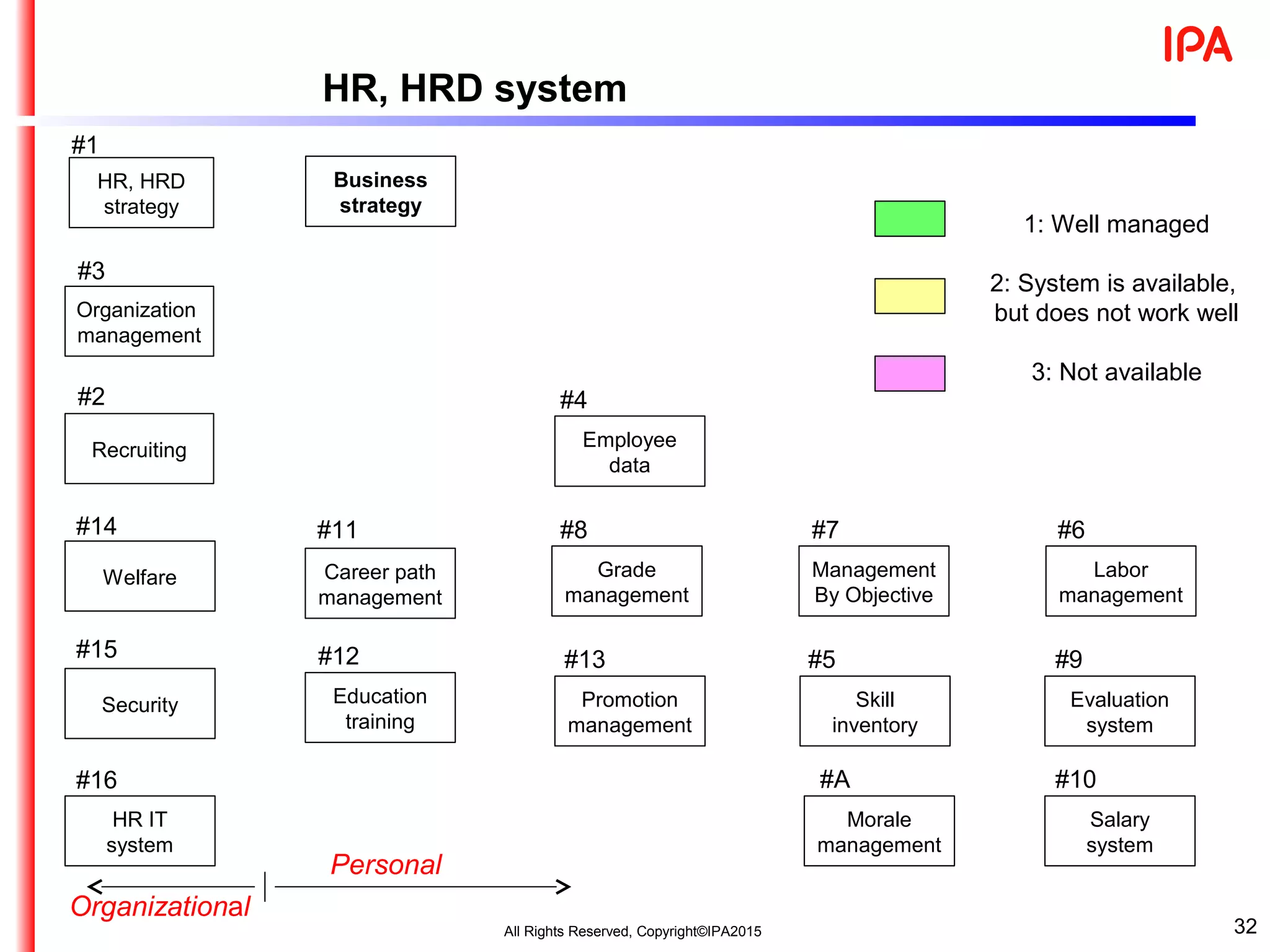 IPA

HR, HRD system

#1
HR, HRD strategy

Business strategy

1: Well managed

2: System is available, but does not work well

3: Not available

#3
Organization management

#2
Recruiting

#4
Employee data

#14
Welfare

#11
Career path management

#8
Grade management

#7
Management By Objective

#6
Labor management

#15
Security

#12
Education training

#13
Promotion management

#5
Skill inventory

#9
Evaluation system

#16
HR IT system

#A
Morale management

#10
Salary system

Personal

Organizational

All Rights Reserved, Copyright©IPA2015

32